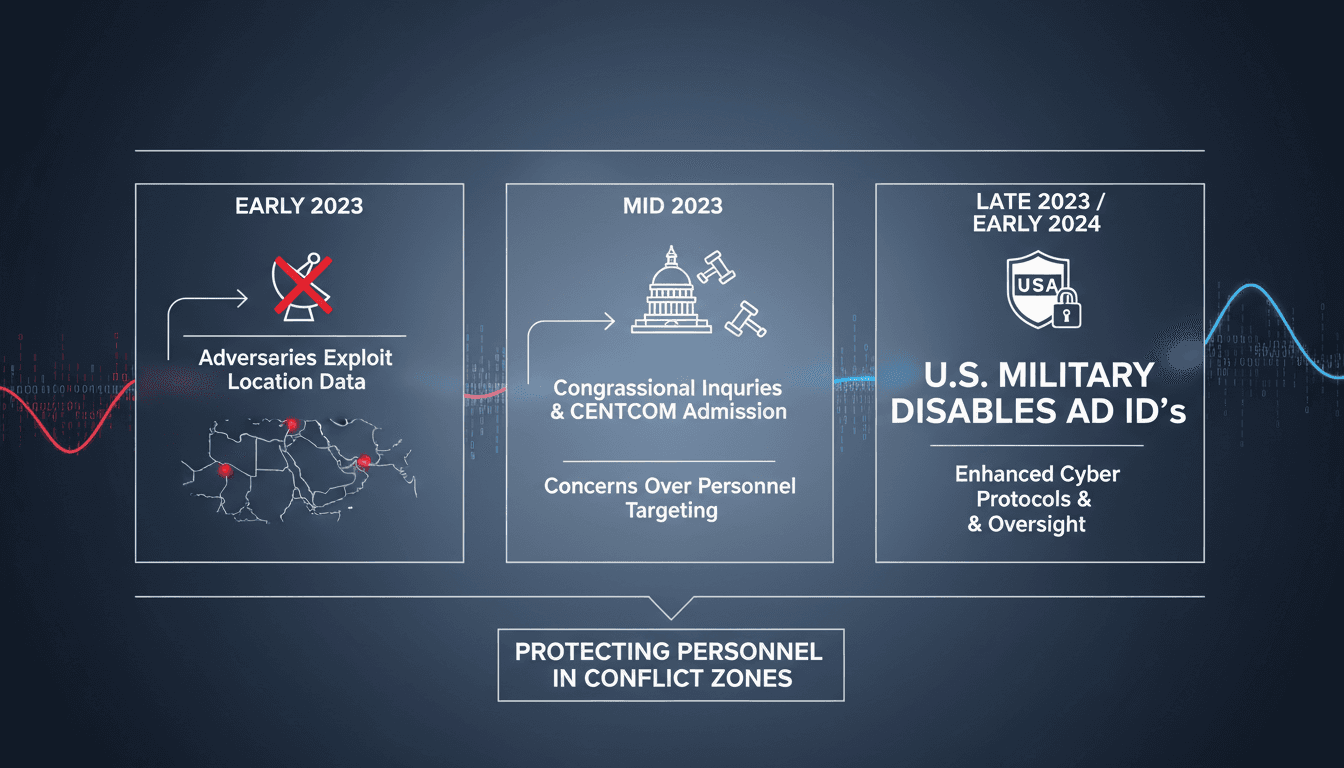 EARLY 2023

Adversaries Exploit Location Data

MID 2023

Congrassional Inquries & CENTCOM Admission

Concerns Over Personnel Targeting

LATE 2023 / EARLY 2024

USA

U.S. MILITARY DISABLES AD ID's

Enhanced Cyber Protocols & & Oversight

PROTECTING PERSONNEL IN CONFLICT ZONES